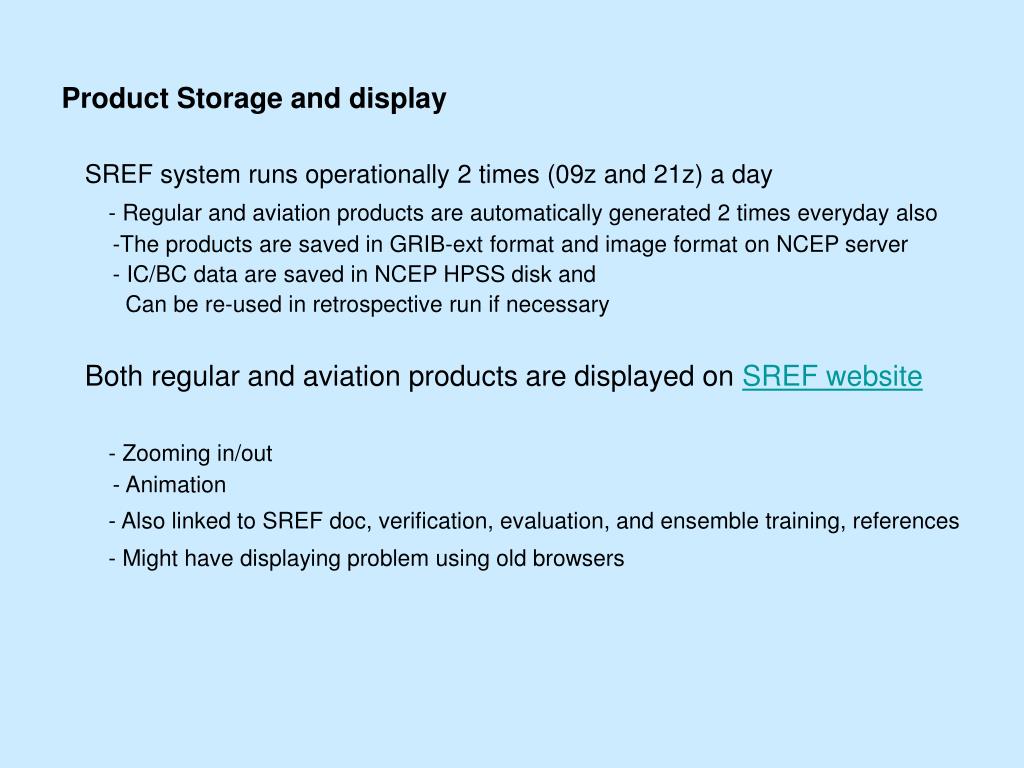 Product Storage and display

SREF system runs operationally 2 times (09z and 21z) a day

- Regular and aviation products are automatically generated 2 times everyday also
-The products are saved in GRIB-ext format and image format on NCEP server
- IC/BC data are saved in NCEP HPSS disk and
Can be re-used in retrospective run if necessary

Both regular and aviation products are displayed on SREF website

- Zooming in/out
- Animation
- Also linked to SREF doc, verification, evaluation, and ensemble training, references
- Might have displaying problem using old browsers